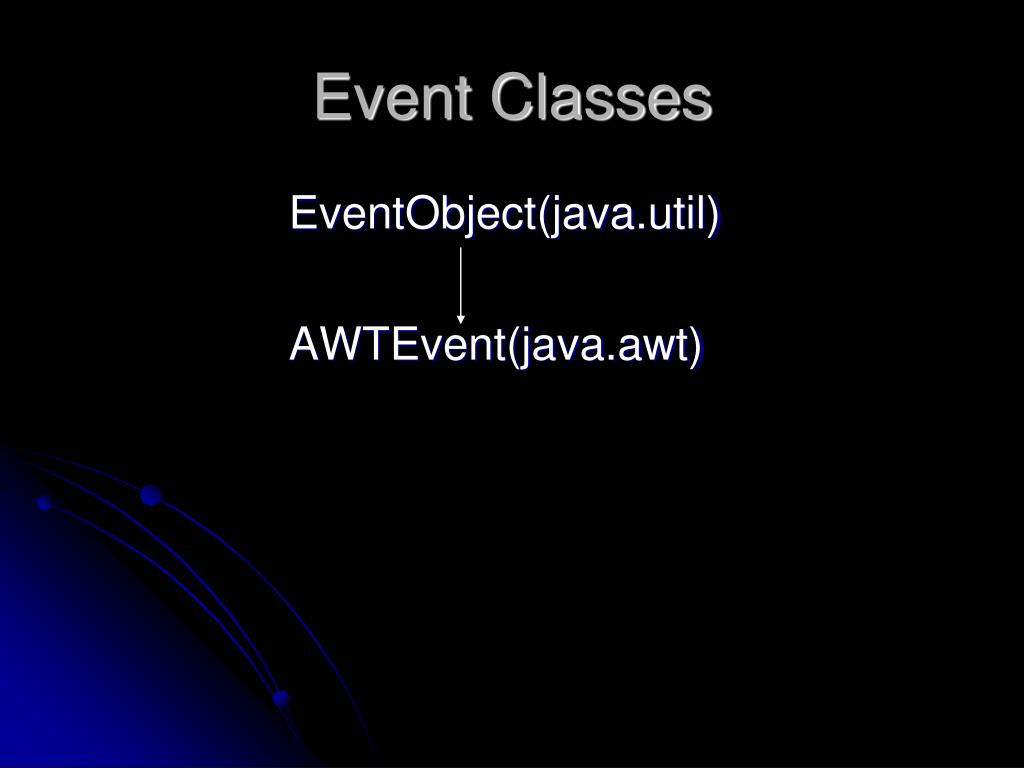 Event Classes

EventObject(java.util)

AWTEvent(java.awt)